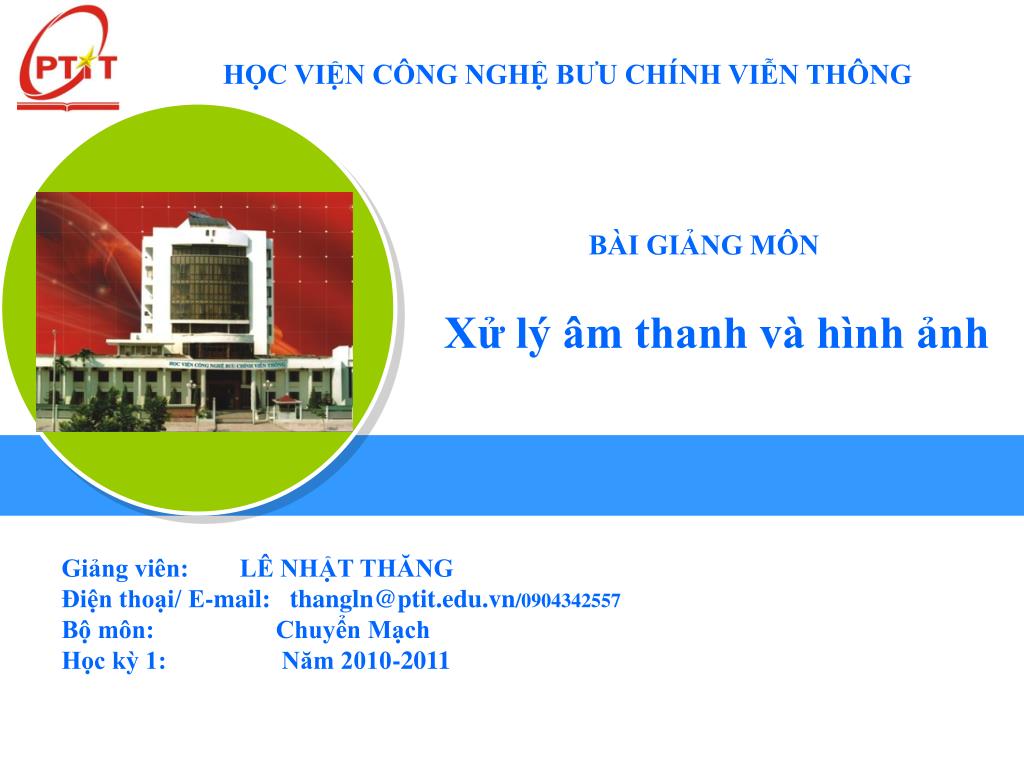 PTIT

HỌC VIỆN CÔNG NGHỆ BƯU CHÍNH VIỄN THÔNG

HỌC VIỆN CÔNG NGHỆ BƯU CHÍNH VIỄN THÔNG

BÀI GIẢNG MÔN

Xử lý âm thanh và hình ảnh

Giảng viên: LÊ NHẬT THĂNG
Điện thoại/ E-mail: thangln@ptit.edu.vn/0904342557
Bộ môn: Chuyển Mạch
Học kỳ 1: Năm 2010-2011